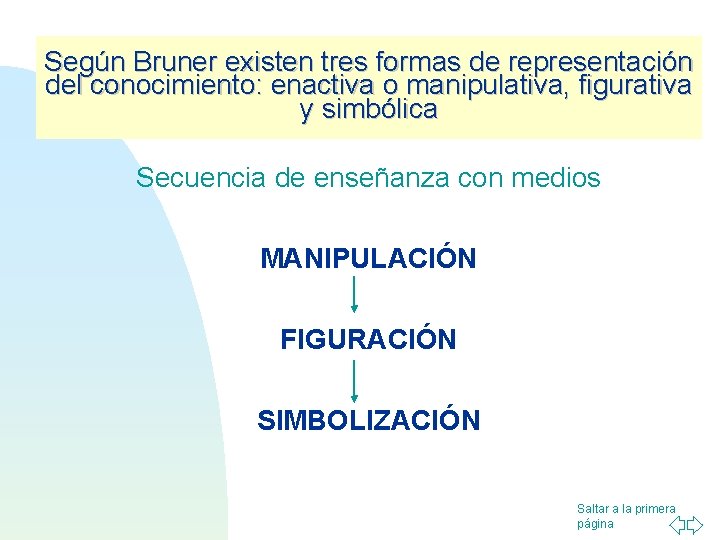 Según Bruner existen tres formas de representación del conocimiento: enactiva o manipulativa, figurativa y simbólica

Secuencia de enseñanza con medios

MANIPULACIÓN

FIGURACIÓN

SIMBOLIZACIÓN

Saltar a la primera página